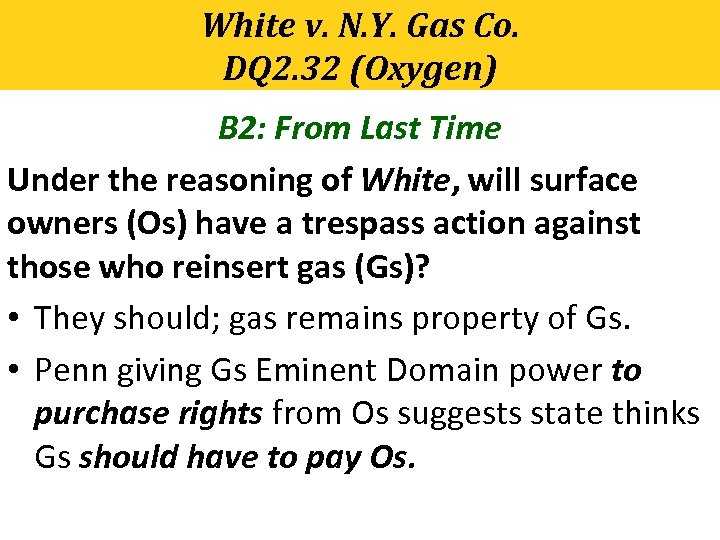 White v. N.Y. Gas Co.
DQ2.32 (Oxygen)

B2: From Last Time

Under the reasoning of White, will surface owners (Os) have a trespass action against those who reinsert gas (Gs)?

• They should; gas remains property of Gs.

• Penn giving Gs Eminent Domain power to purchase rights from Os suggests state thinks Gs should have to pay Os.